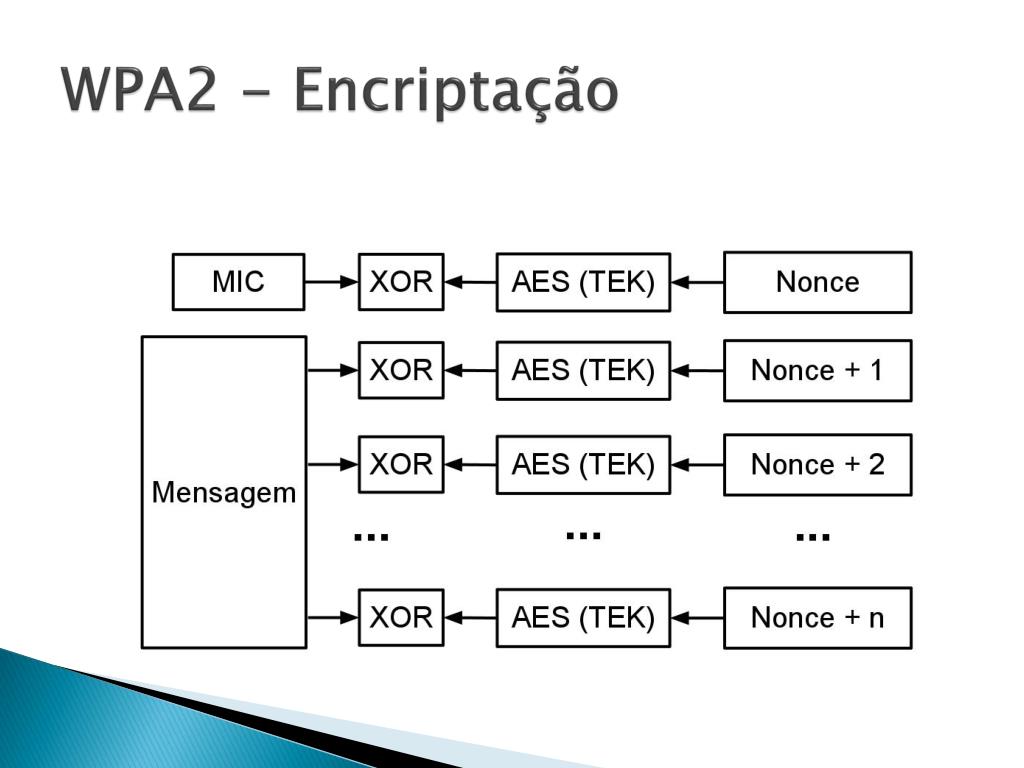 WPA2 – Encriptação

MIC
XOR
AES (TEK)
Nonce

Mensagem

XOR
AES (TEK)
Nonce + 1

XOR
AES (TEK)
Nonce + 2

...
...
...

XOR
AES (TEK)
Nonce + n